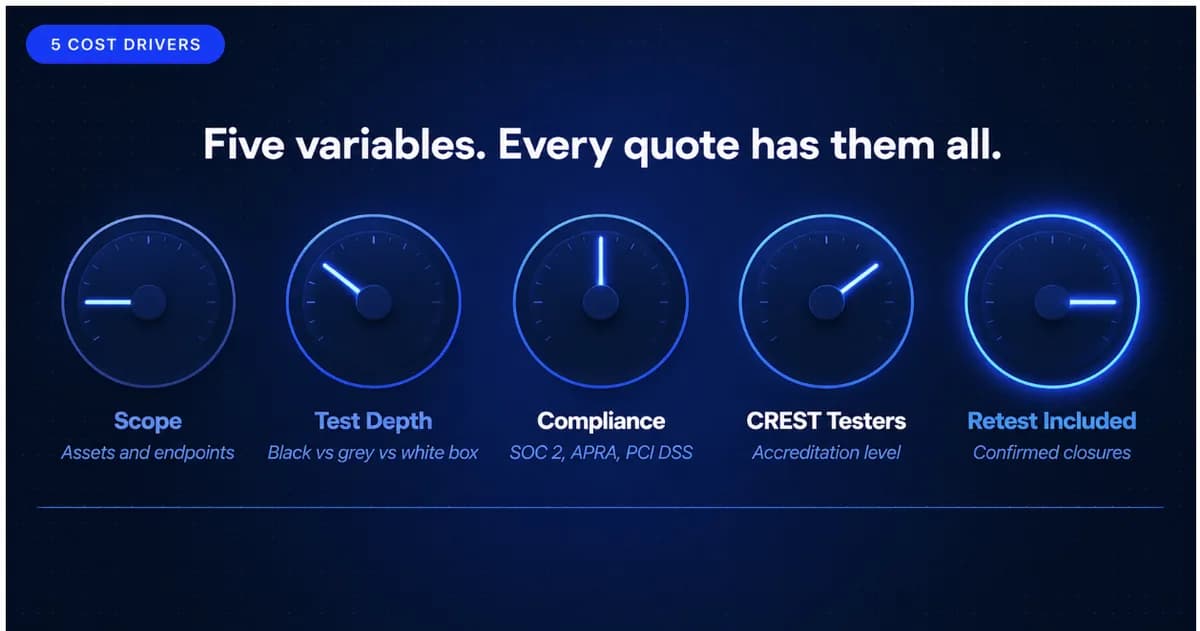 5 COST DRIVERS

Five variables. Every quote has them all.

Scope
Assets and endpoints

Test Depth
Black vs grey vs white box

Compliance
SOC 2, APRA, PCI DSS

CREST Testers
Accreditation level

Retest Included
Confirmed closures